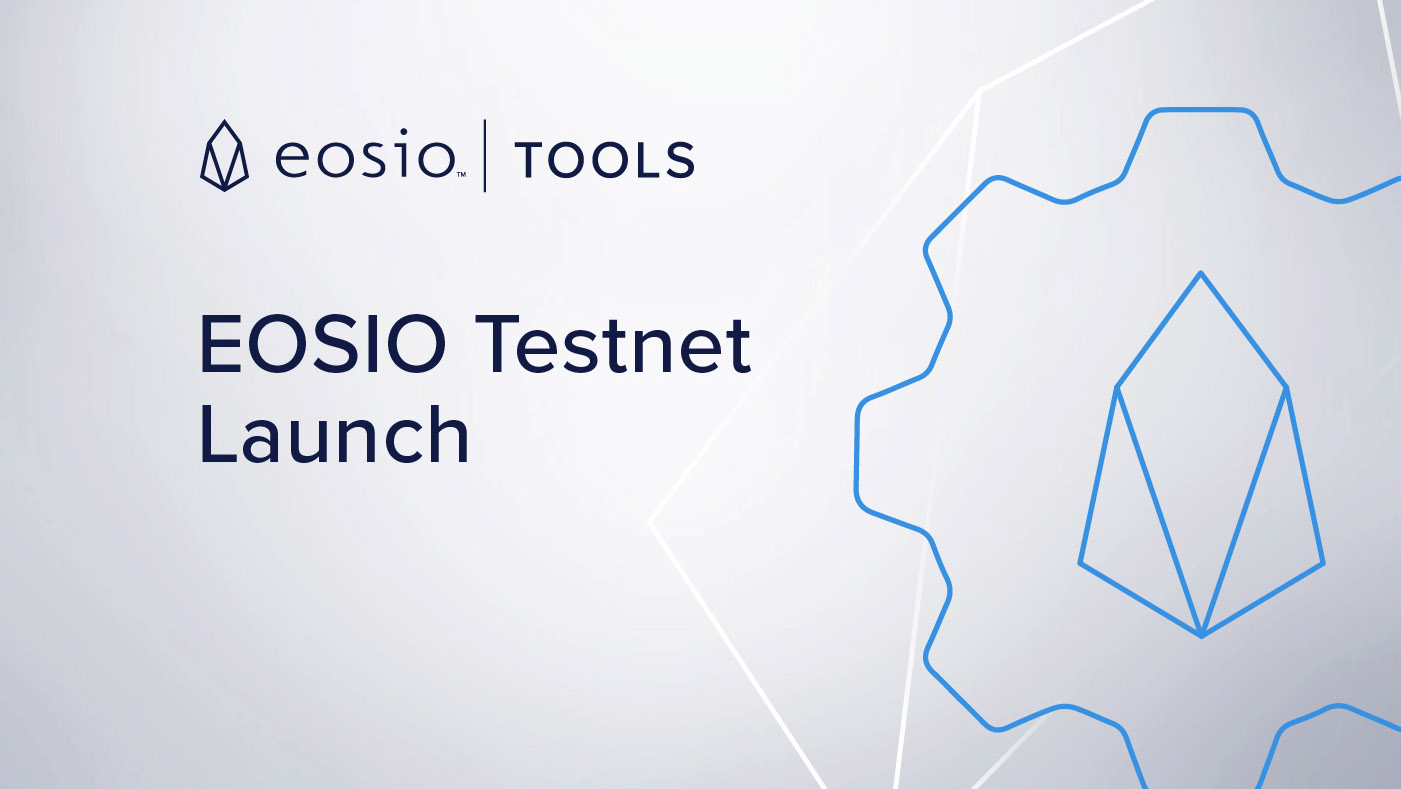 eosio™ | TOOLS

EOSIO Testnet Launch